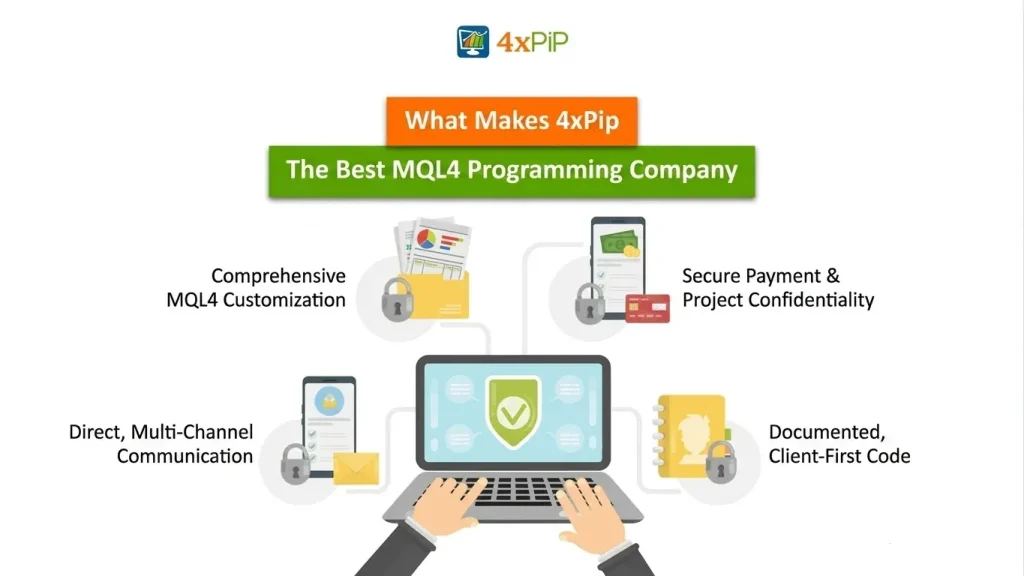 4xPiP

What Makes 4xPip

The Best MQL4 Programming Company

Comprehensive MQL4 Customization

Secure Payment & Project Confidentiality

Direct, Multi-Channel Communication

Documented, Client-First Code